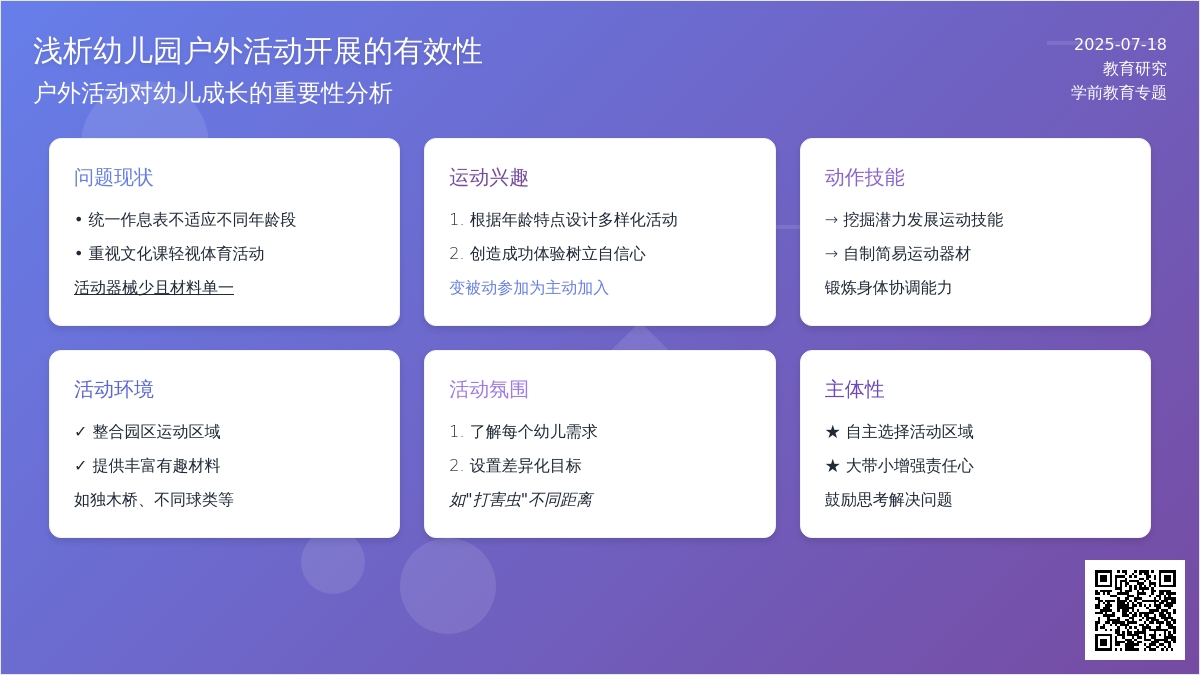 浅析幼儿园户外活动开展的有效性
户外活动对幼儿成长的重要性分析

2025-07-18
教育研究
学前教育专题

问题现状
• 统一作息表不适应不同年龄段
• 重视文化课轻视体育活动
活动器械少且材料单一

运动兴趣
1. 根据年龄特点设计多样化活动
2. 创造成功体验树立自信心
变被动参加为主动加入

动作技能
→ 挖掘潜力发展运动技能
→ 自制简易运动器材
锻炼身体协调能力

活动环境
✓ 整合园区运动区域
✓ 提供丰富有趣材料
如独木桥、不同球类等

活动氛围
1. 了解每个幼儿需求
2. 设置差异化目标
如"打害虫"不同距离

主体性
★ 自主选择活动区域
★ 大带小增强责任心
鼓励思考解决问题